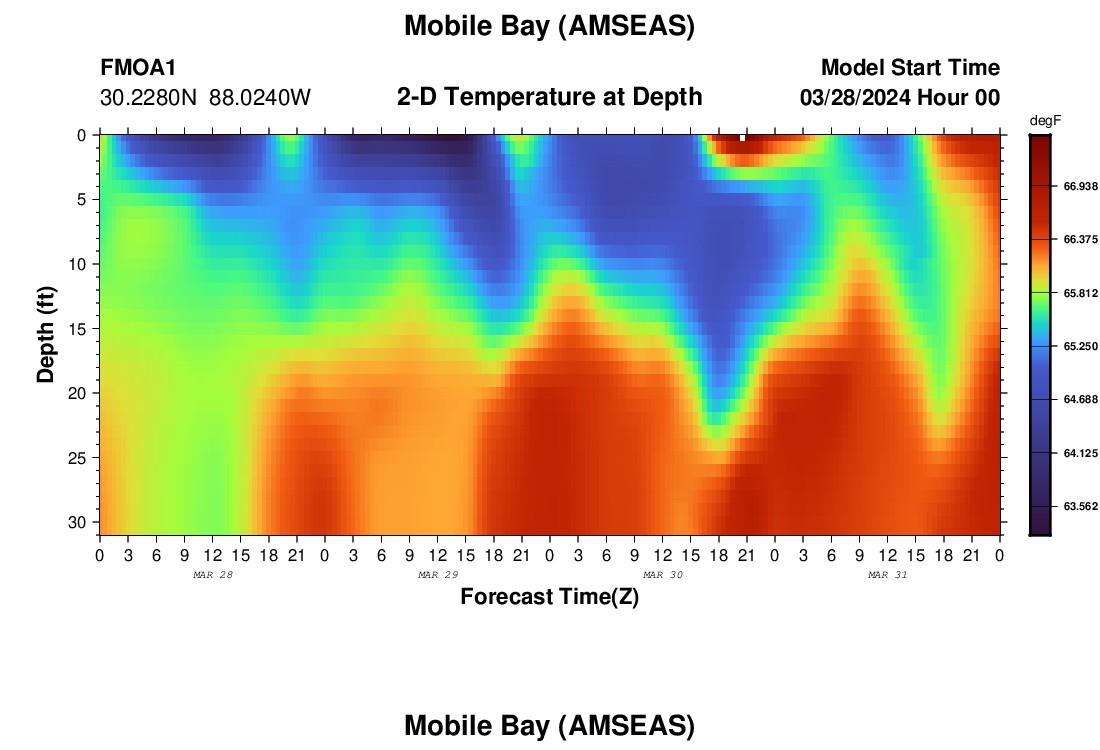 Mobile Bay (AMSEAS)

FMOA1
30.2280N 88.0240W

2-D Temperature at Depth

Model Start Time
03/28/2024 Hour 00

degF
66.938
66.375
65.812
65.250
64.688
64.125
63.562

Depth (ft)
0
5
10
15
20
25
30

0 3 6 9 12 15 18 21 0 3 6 9 12 15 18 21 0 3 6 9 12 15 18 21 0 3 6 9 12 15 18 21 0
MAR 28
MAR 29
MAR 30
MAR 31

Forecast Time(Z)

Mobile Bay (AMSEAS)